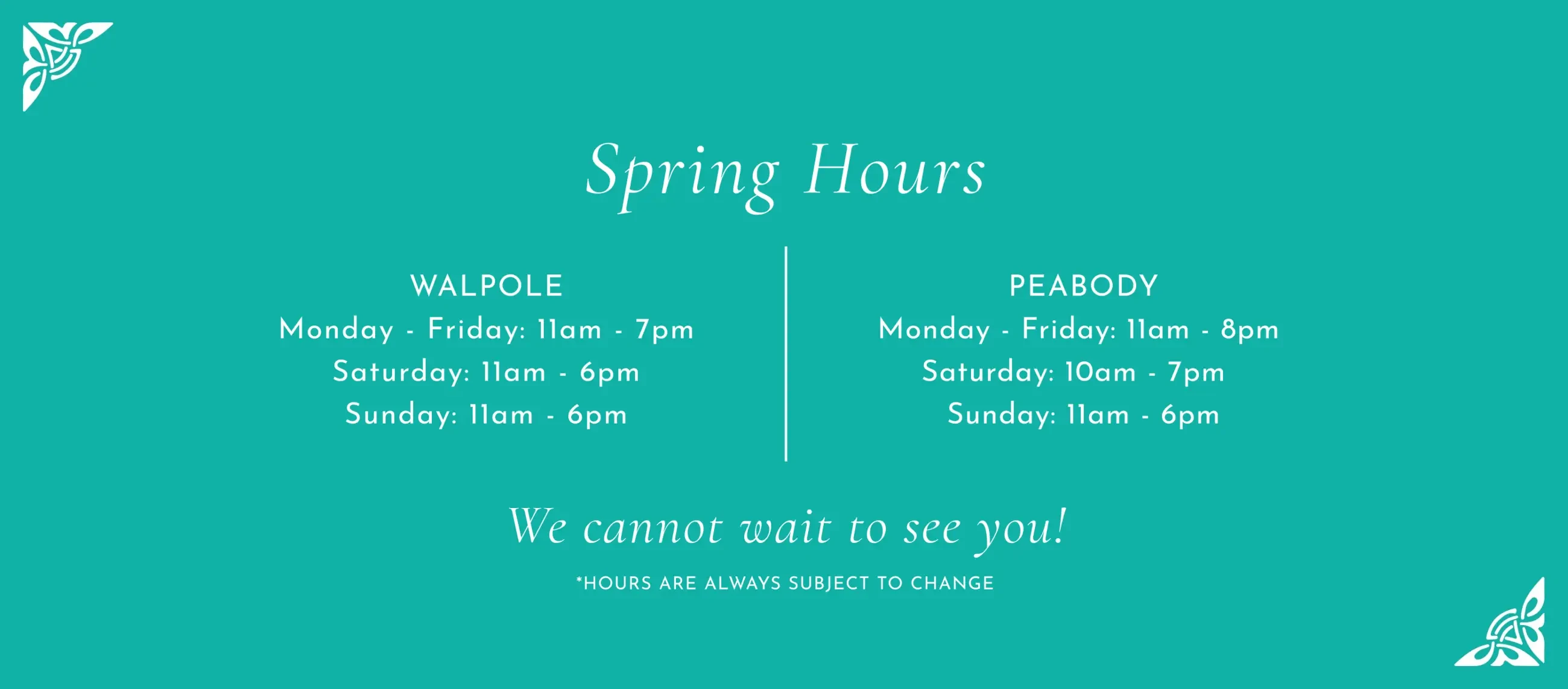 Spring Hours

WALPOLE
Monday - Friday: 11am - 7pm
Saturday: 11am - 6pm
Sunday: 11am - 6pm

PEABODY
Monday - Friday: 11am - 8pm
Saturday: 10am - 7pm
Sunday: 11am - 6pm

We cannot wait to see you!

*HOURS ARE ALWAYS SUBJECT TO CHANGE